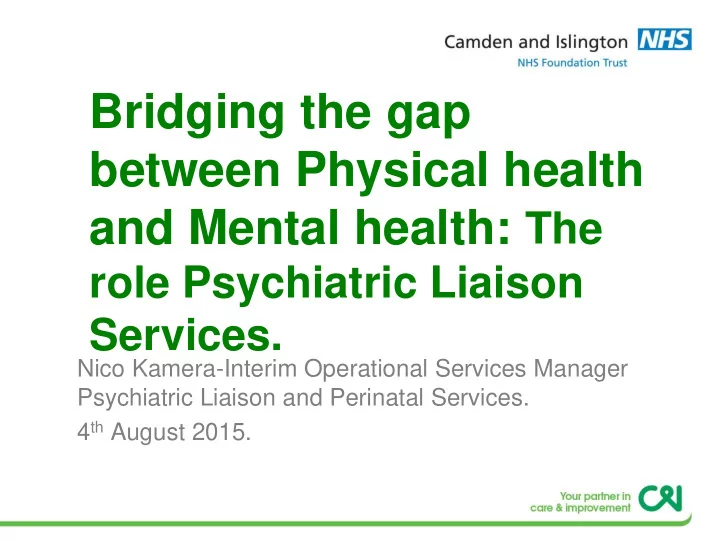 Camden and Islington NHS
NHS Foundation Trust

Bridging the gap between Physical health and Mental health: The role Psychiatric Liaison Services.

Nico Kamera-Interim Operational Services Manager Psychiatric Liaison and Perinatal Services.

4$^{th}$ August 2015.

Your partner in care & improvement
C&I